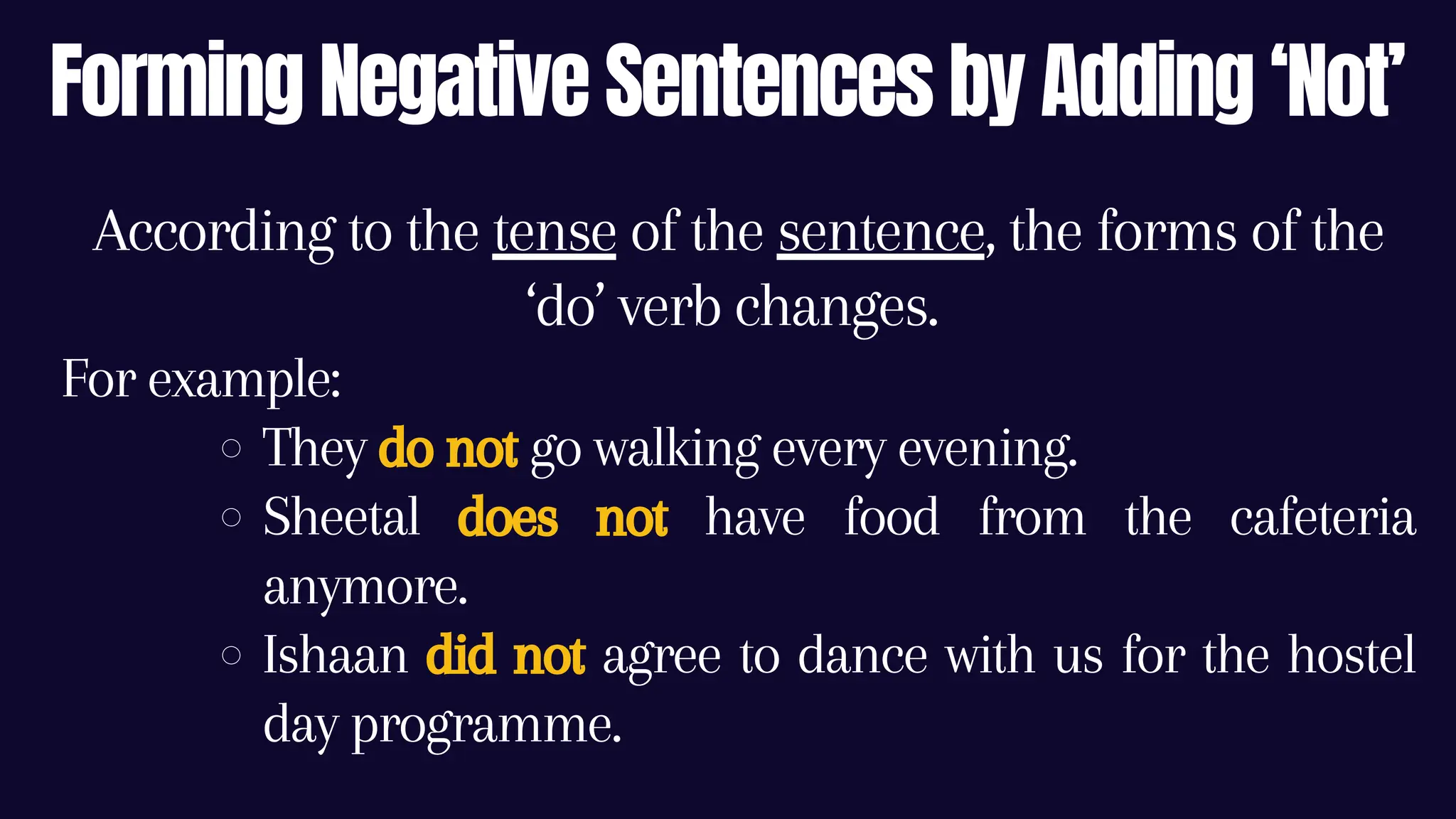 Forming Negative Sentences by Adding ‘Not’

According to the tense of the sentence, the forms of the ‘do’ verb changes.

For example:

○ They do not go walking every evening.
○ Sheetal does not have food from the cafeteria anymore.
○ Ishaan did not agree to dance with us for the hostel day programme.